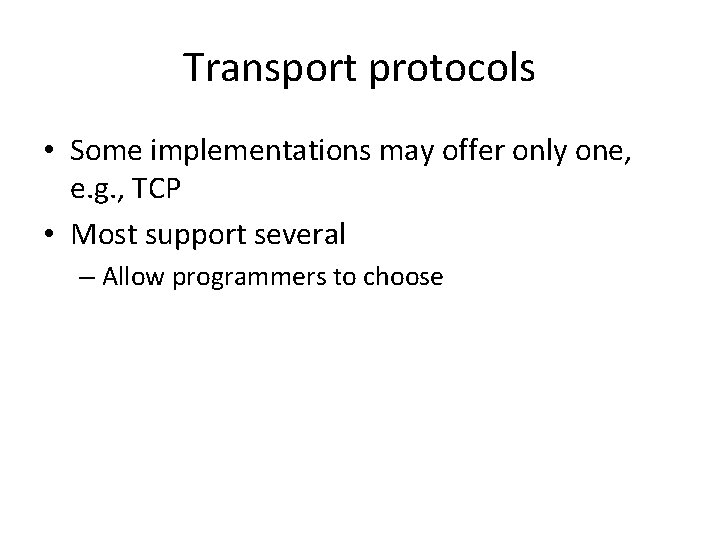 Transport protocols

• Some implementations may offer only one, e.g., TCP

• Most support several

– Allow programmers to choose